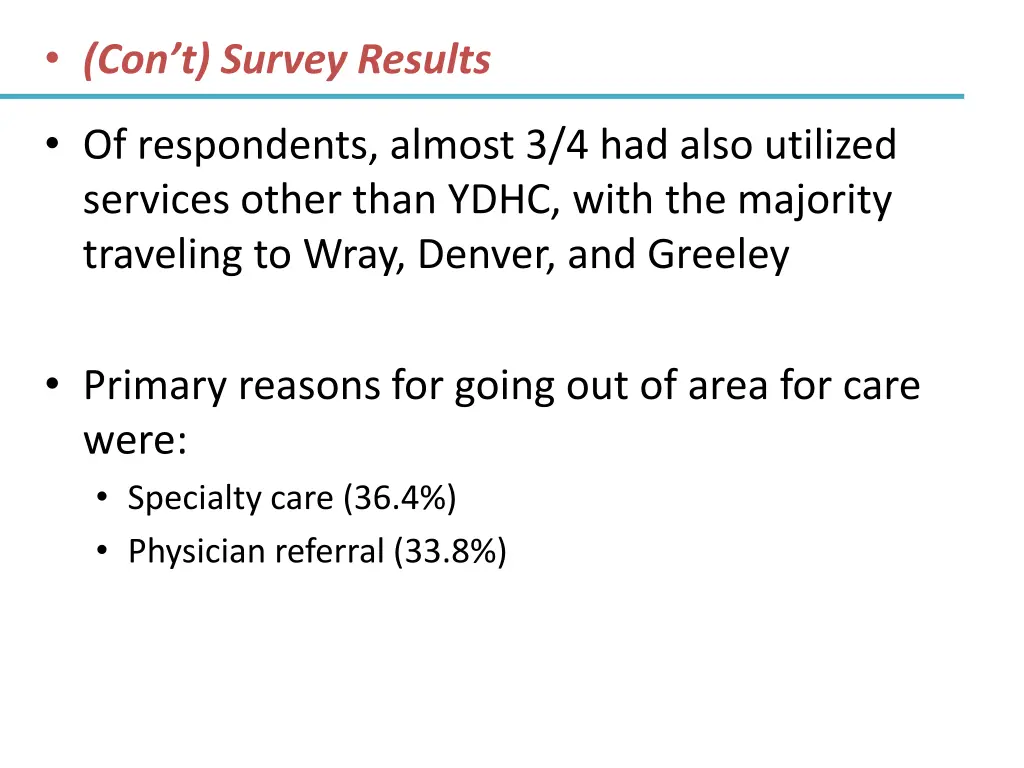 • (Con't) Survey Results

• Of respondents, almost 3/4 had also utilized services other than YDHC, with the majority traveling to Wray, Denver, and Greeley

• Primary reasons for going out of area for care were:
  • Specialty care (36.4%)
  • Physician referral (33.8%)